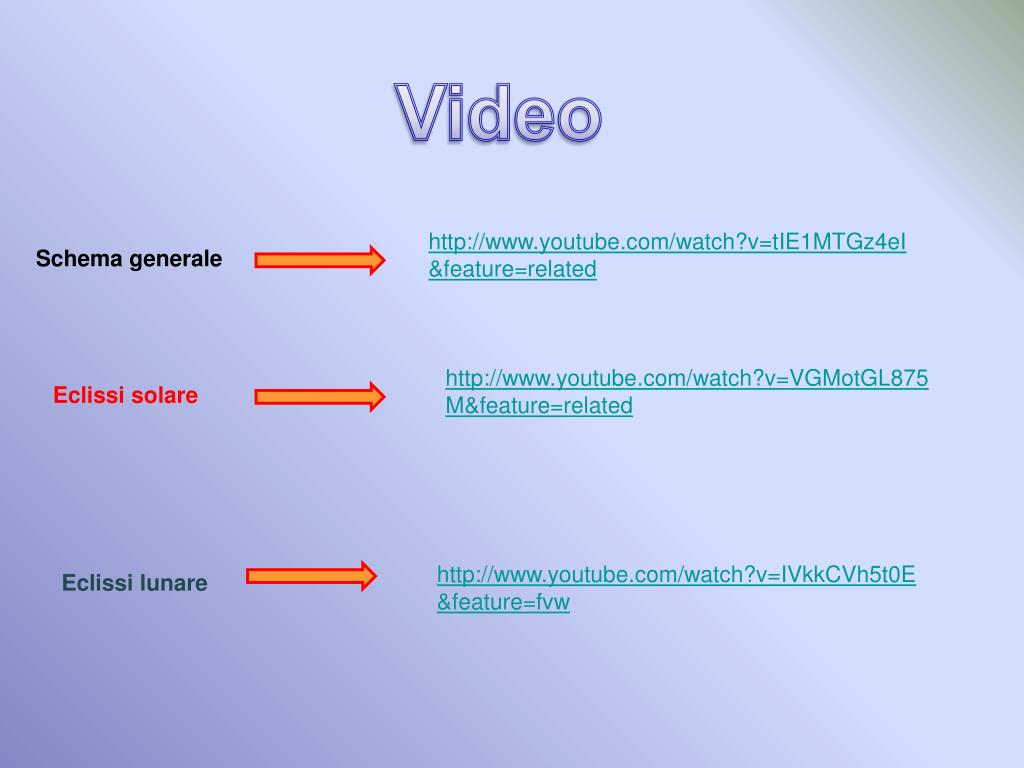 Video

Schema generale

http://www.youtube.com/watch?v=tIE1MTGz4eI&feature=related

Eclissi solare

http://www.youtube.com/watch?v=VGMotGL875M&feature=related

Eclissi lunare

http://www.youtube.com/watch?v=IVkkCVh5t0E&feature=fvw